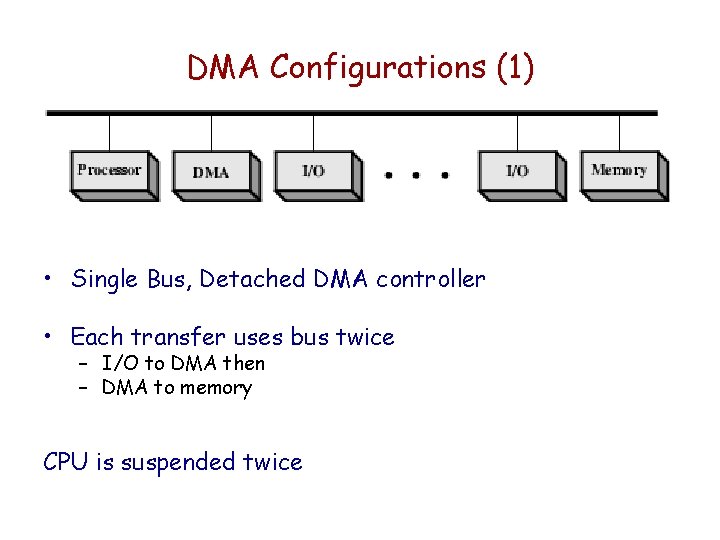 DMA Configurations (1)

Processor
DMA
I/O
• • •
I/O
Memory

• Single Bus, Detached DMA controller

• Each transfer uses bus twice
– I/O to DMA then
– DMA to memory

CPU is suspended twice